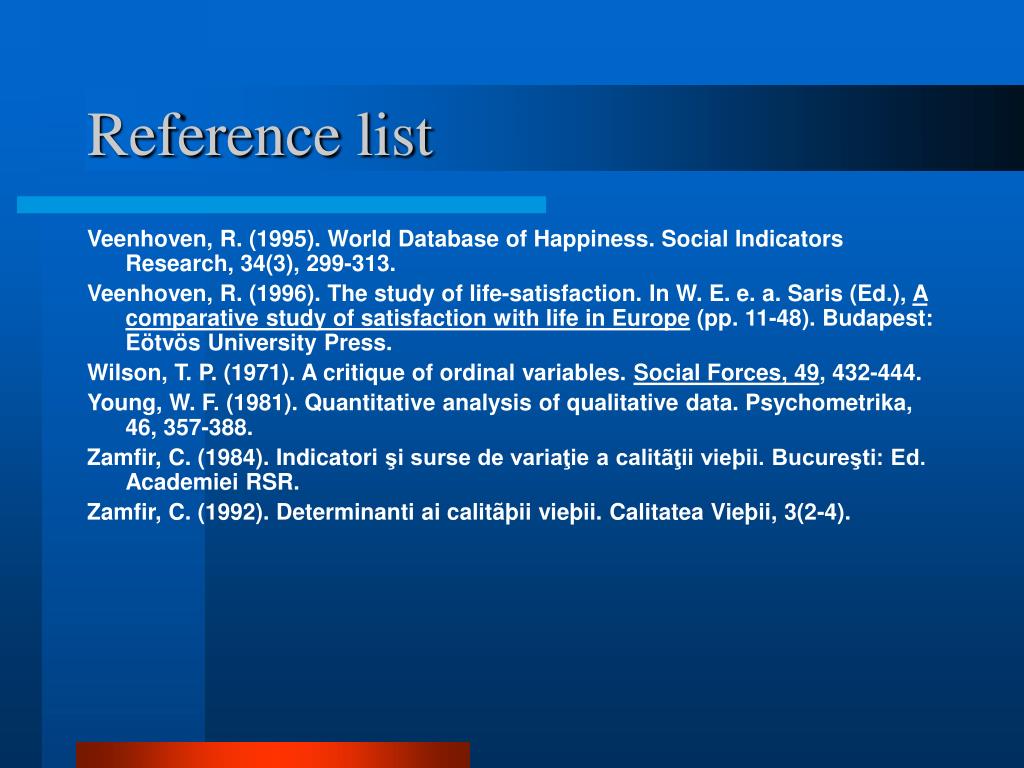 Reference list

Veenhoven, R. (1995). World Database of Happiness. Social Indicators Research, 34(3), 299-313.

Veenhoven, R. (1996). The study of life-satisfaction. In W. E. e. a. Saris (Ed.), A comparative study of satisfaction with life in Europe (pp. 11-48). Budapest: Eötvös University Press.

Wilson, T. P. (1971). A critique of ordinal variables. Social Forces, 49, 432-444.

Young, W. F. (1981). Quantitative analysis of qualitative data. Psychometrika, 46, 357-388.

Zamfir, C. (1984). Indicatori şi surse de variaţie a calitãţii vieþii. Bucureşti: Ed. Academiei RSR.

Zamfir, C. (1992). Determinanti ai calitãþii vieþii. Calitatea Vieþii, 3(2-4).